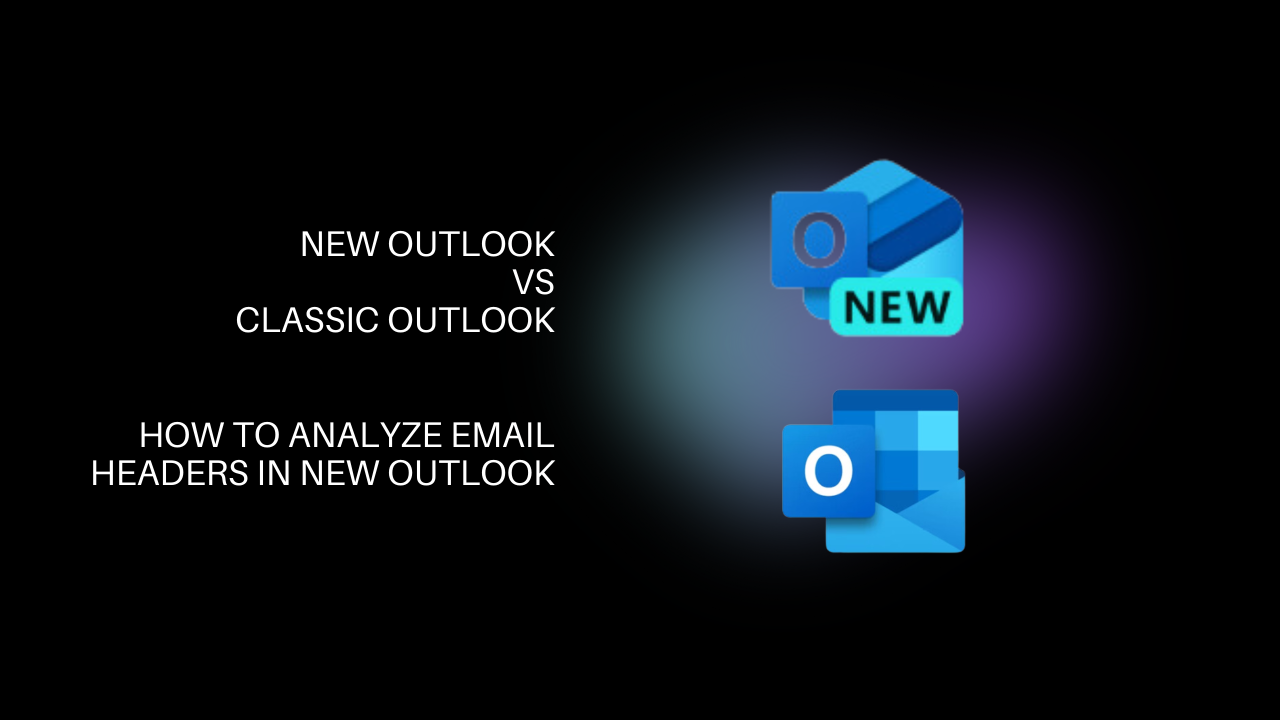 NEW OUTLOOK
VS
CLASSIC OUTLOOK

HOW TO ANALYZE EMAIL HEADERS IN NEW OUTLOOK

O
NEW

O